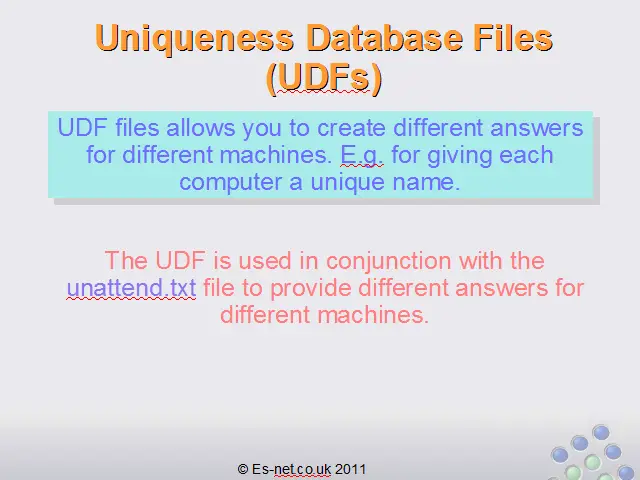 Uniqueness Database Files (UDFs)

UDF files allows you to create different answers for different machines. E.g. for giving each computer a unique name.

The UDF is used in conjunction with the unattend.txt file to provide different answers for different machines.

© Es-net.co.uk 2011